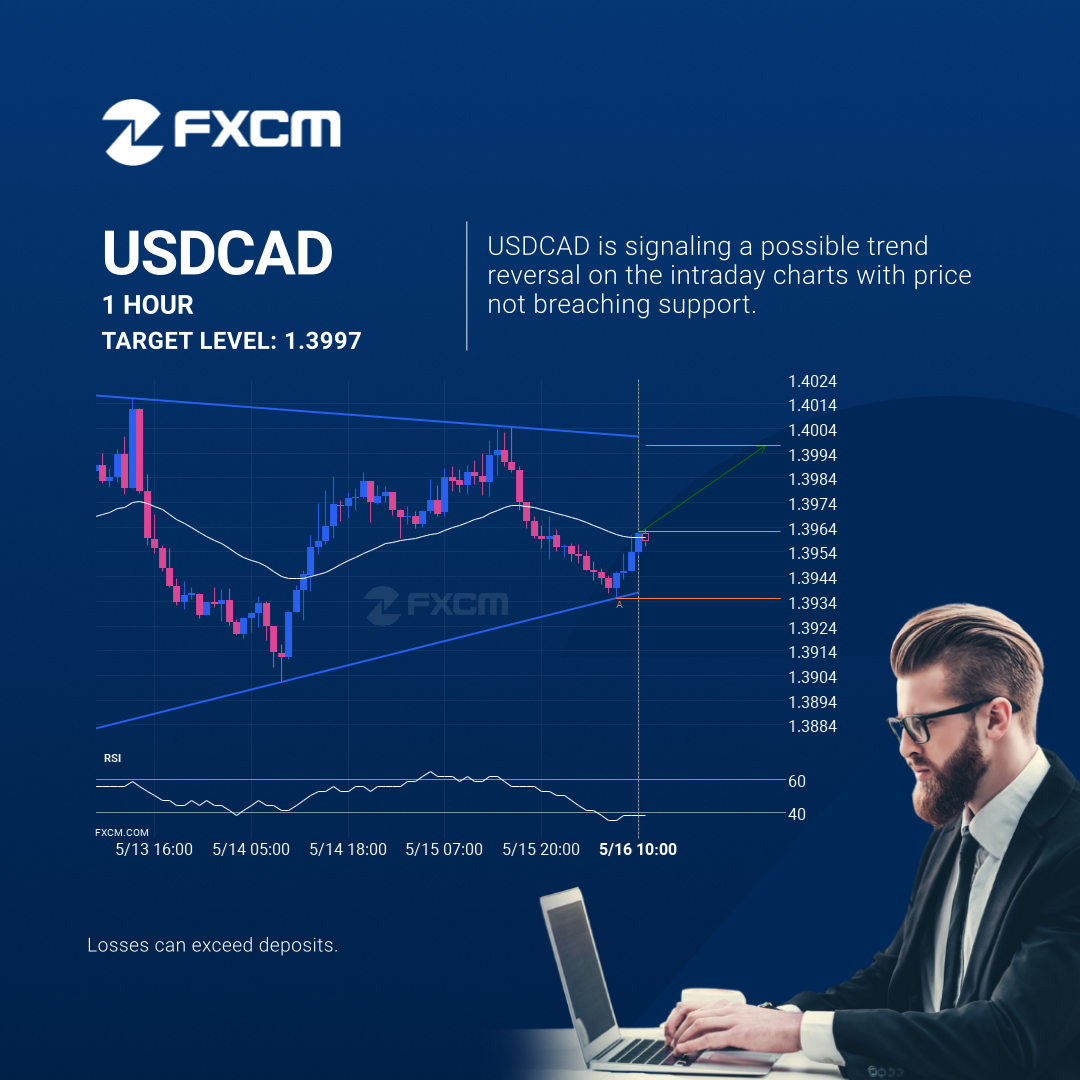 FXCM

USDCAD
1 HOUR
TARGET LEVEL: 1.3997

USDCAD is signaling a possible trend reversal on the intraday charts with price not breaching support.

1.4024
1.4014
1.4004
1.3994
1.3984
1.3974
1.3964
1.3954
1.3944
1.3934
1.3924
1.3914
1.3904
1.3894
1.3884

FXCM

A

RSI
60
40

FXCM.COM
5/13 16:00
5/14 05:00
5/14 18:00
5/15 07:00
5/15 20:00
5/16 10:00

Losses can exceed deposits.